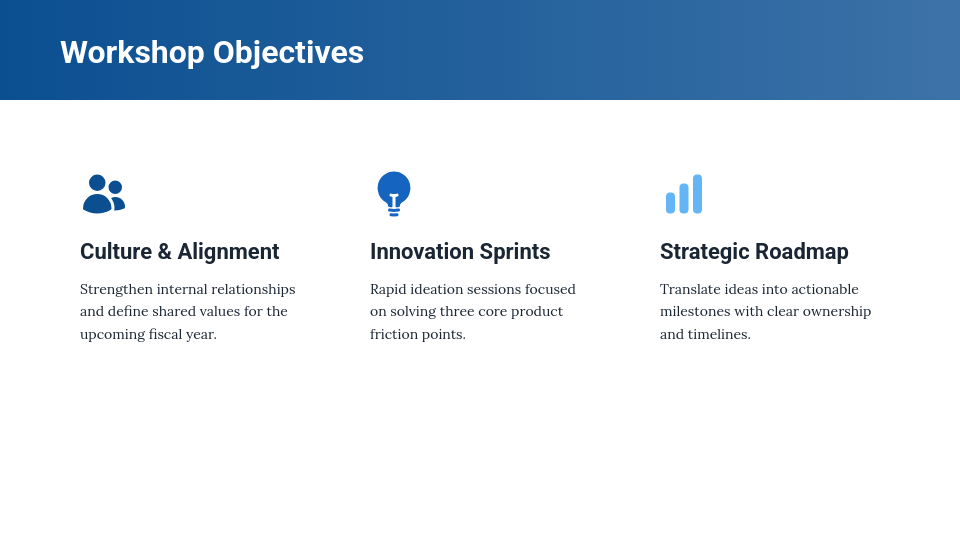 Workshop Objectives

Culture & Alignment

Strengthen internal relationships and define shared values for the upcoming fiscal year.

Innovation Sprints

Rapid ideation sessions focused on solving three core product friction points.

Strategic Roadmap

Translate ideas into actionable milestones with clear ownership and timelines.